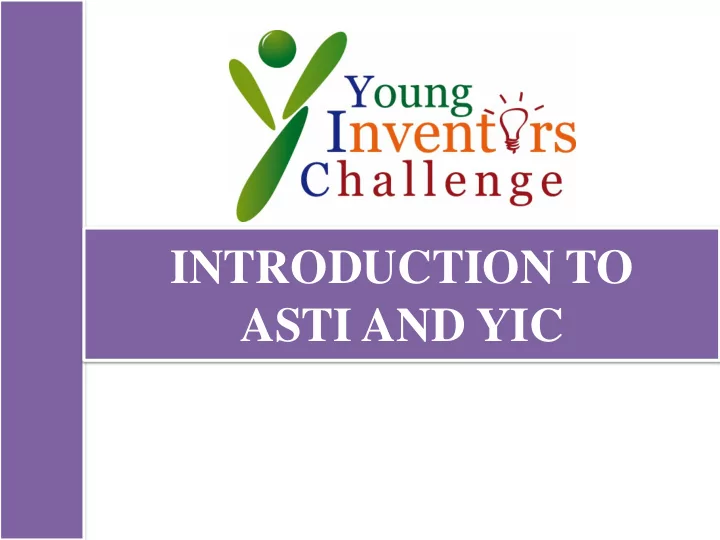 Young Inventors Challenge

INTRODUCTION TO ASTI AND YIC